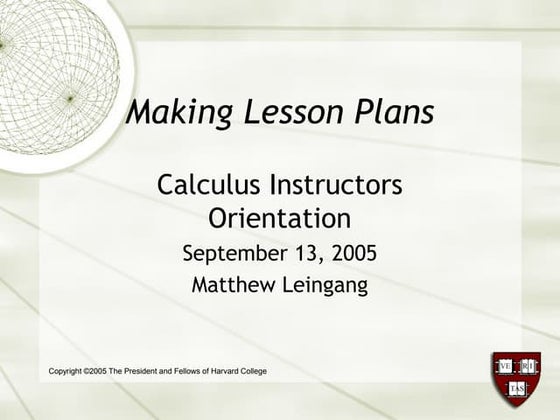 Making Lesson Plans

Calculus Instructors Orientation

September 13, 2005

Matthew Leingang

Copyright ©2005 The President and Fellows of Harvard College

VE RI TAS